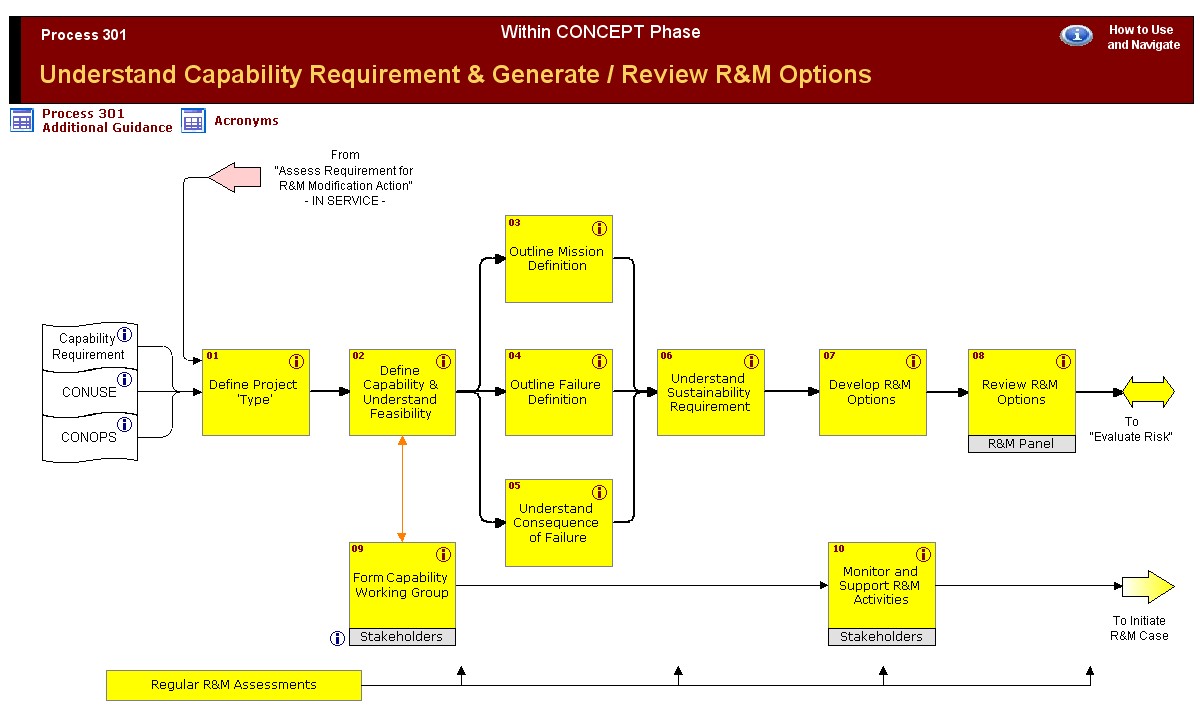 Process 301

Within CONCEPT Phase

How to Use and Navigate

Understand Capability Requirement & Generate / Review R&M Options

Process 301 Additional Guidance

Acronyms

From "Assess Requirement for R&M Modification Action" - IN SERVICE -

Capability Requirement

CONUSE

CONOPS

01 Define Project 'Type'

02 Define Capability & Understand Feasibility

03 Outline Mission Definition

04 Outline Failure Definition

05 Understand Consequence of Failure

06 Understand Sustainability Requirement

07 Develop R&M Options

08 Review R&M Options

R&M Panel

To "Evaluate Risk"

09 Form Capability Working Group

Stakeholders

10 Monitor and Support R&M Activities

Stakeholders

To Initiate R&M Case

Regular R&M Assessments